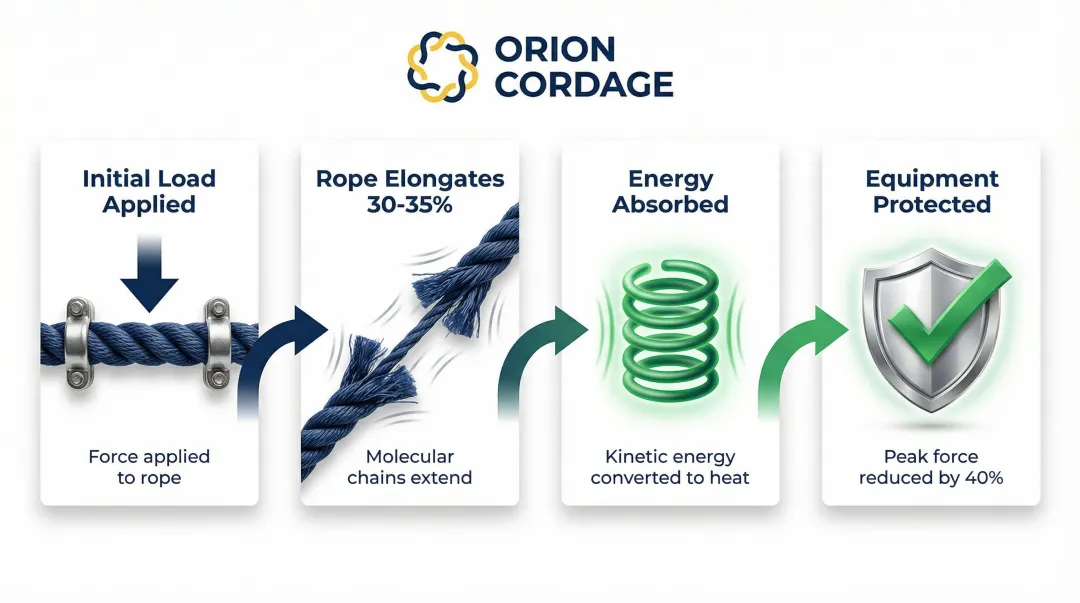 ORION CORDAGE

Initial Load Applied

Force applied to rope

Rope Elongates 30-35%

Molecular chains extend

Energy Absorbed

Kinetic energy converted to heat

Equipment Protected

Peak force reduced by 40%